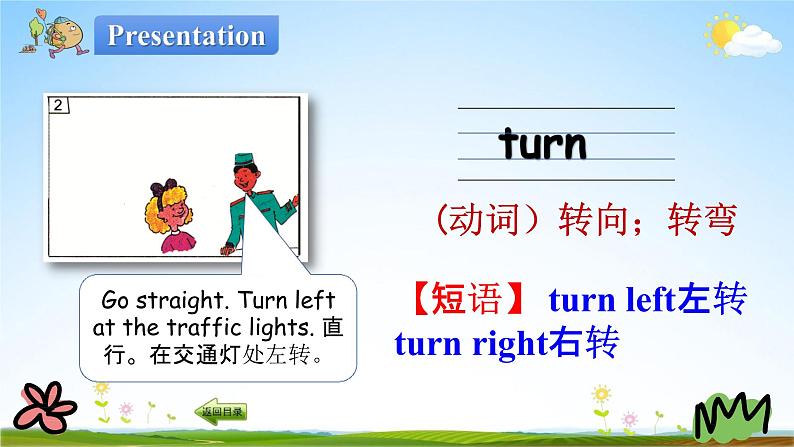 Presentation

2

Go straight. Turn left at the traffic lights. 直行。在交通灯处左转。

turn

（动词）转向；转弯

【短语】 turn left左转
turn right右转

返回目录